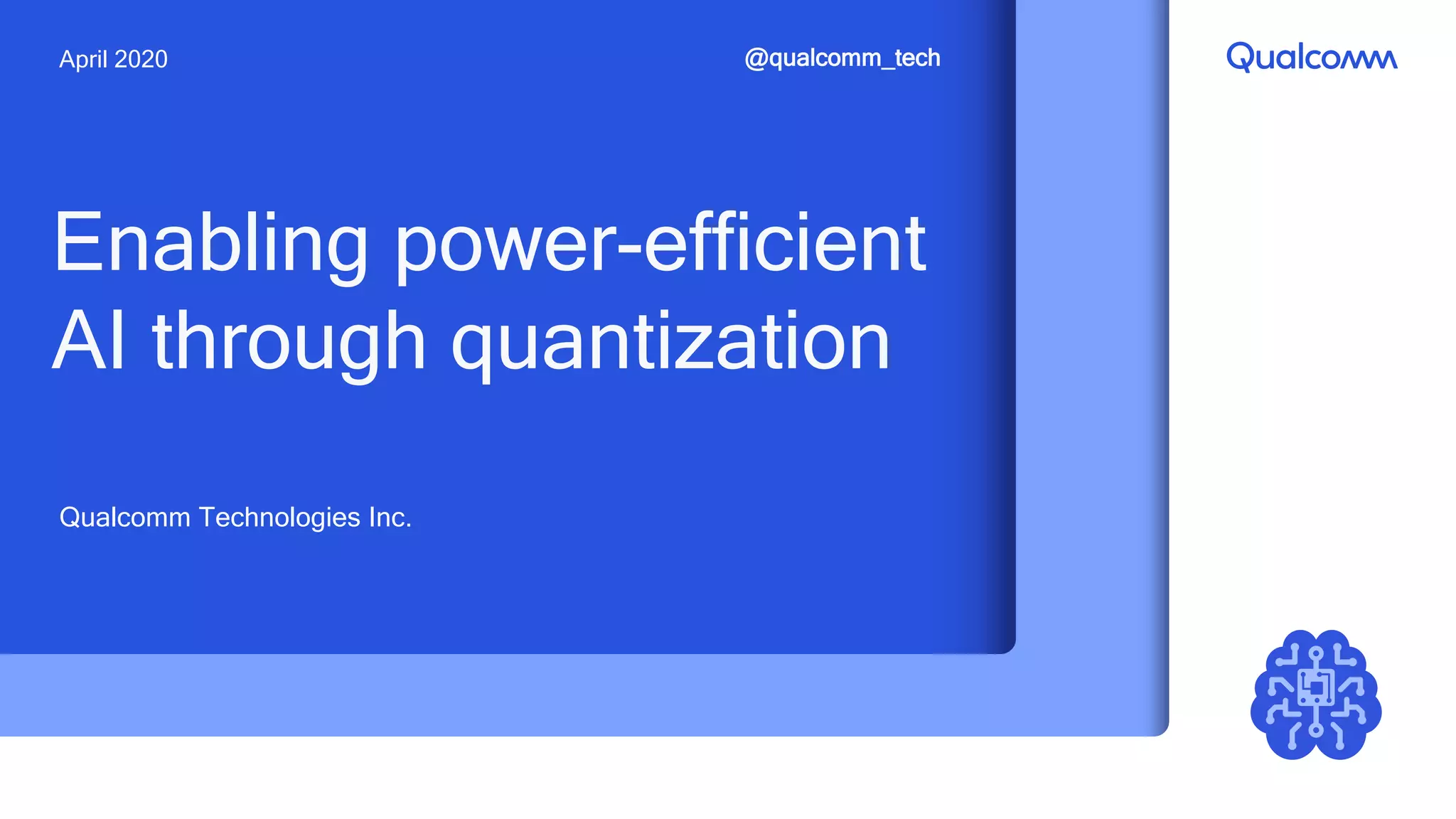 April 2020

@qualcomm_tech

Qualcomm

Enabling power-efficient AI through quantization

Qualcomm Technologies Inc.